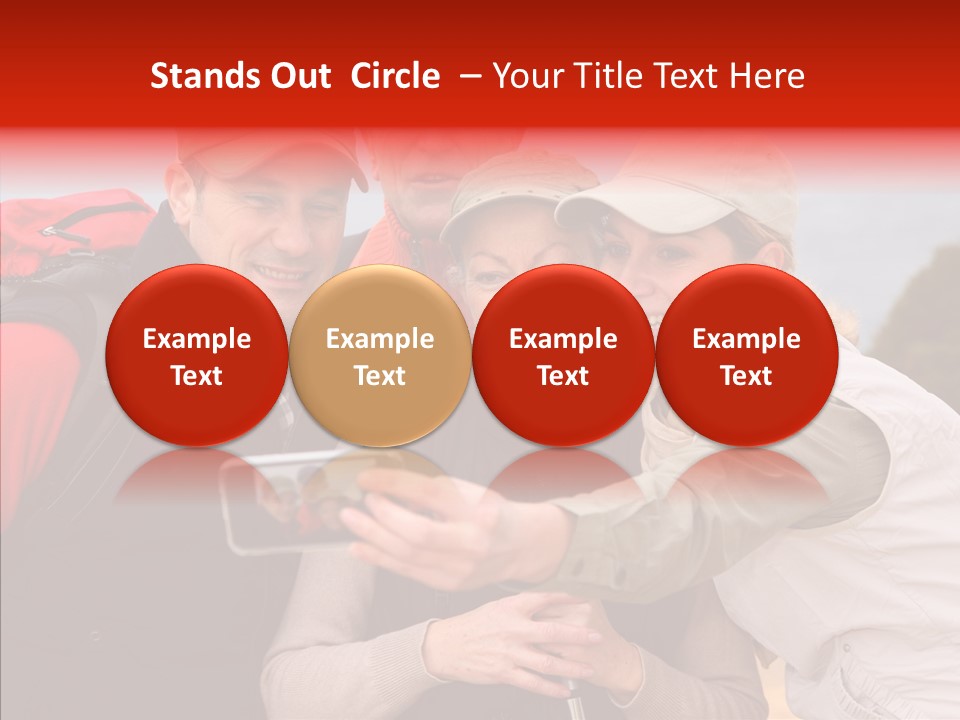 Stands Out Circle – Your Title Text Here

Example Text

Example Text

Example Text

Example Text